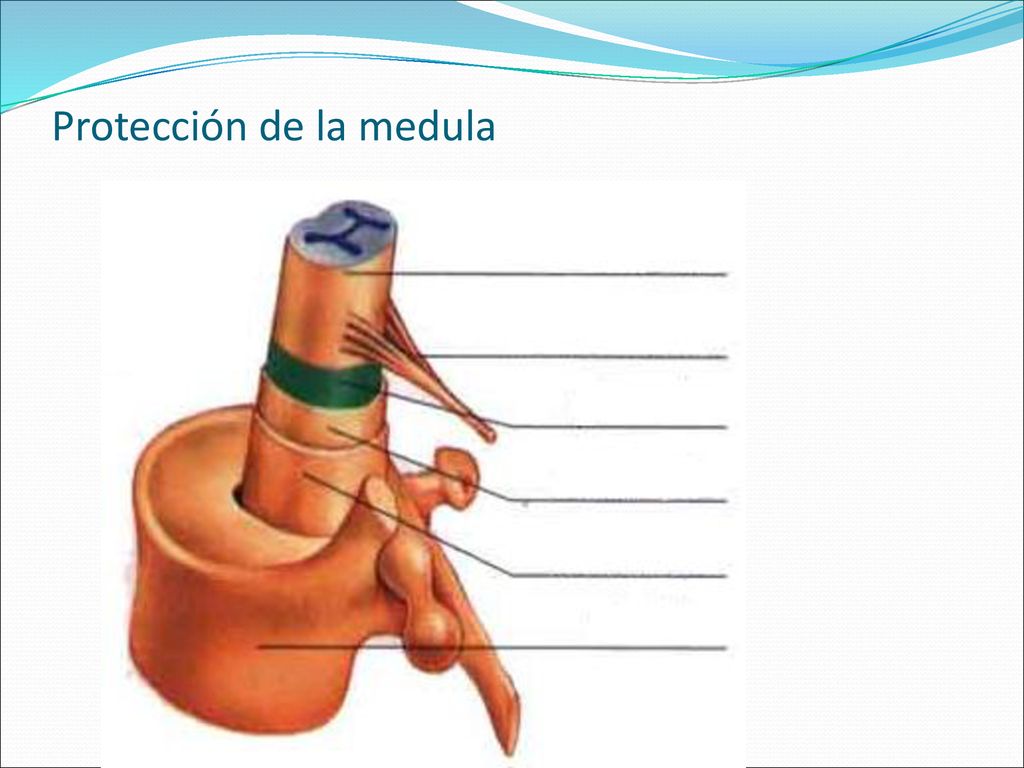 Protección de la medula